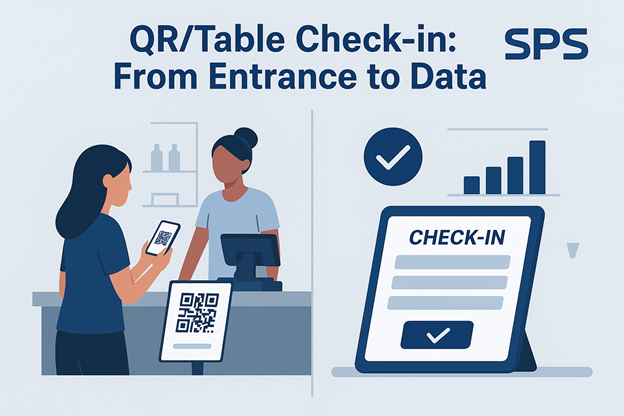 QR/Table Check-in: From Entrance to Data

SPS

CHECK-IN